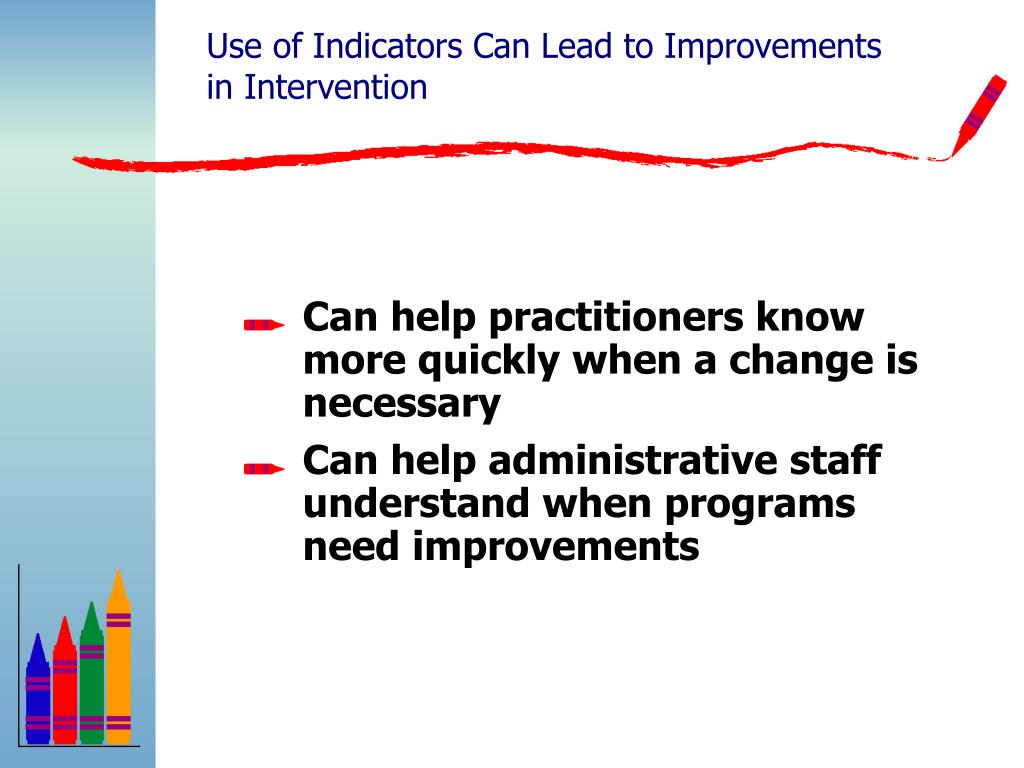 Use of Indicators Can Lead to Improvements in Intervention

Can help practitioners know more quickly when a change is necessary

Can help administrative staff understand when programs need improvements